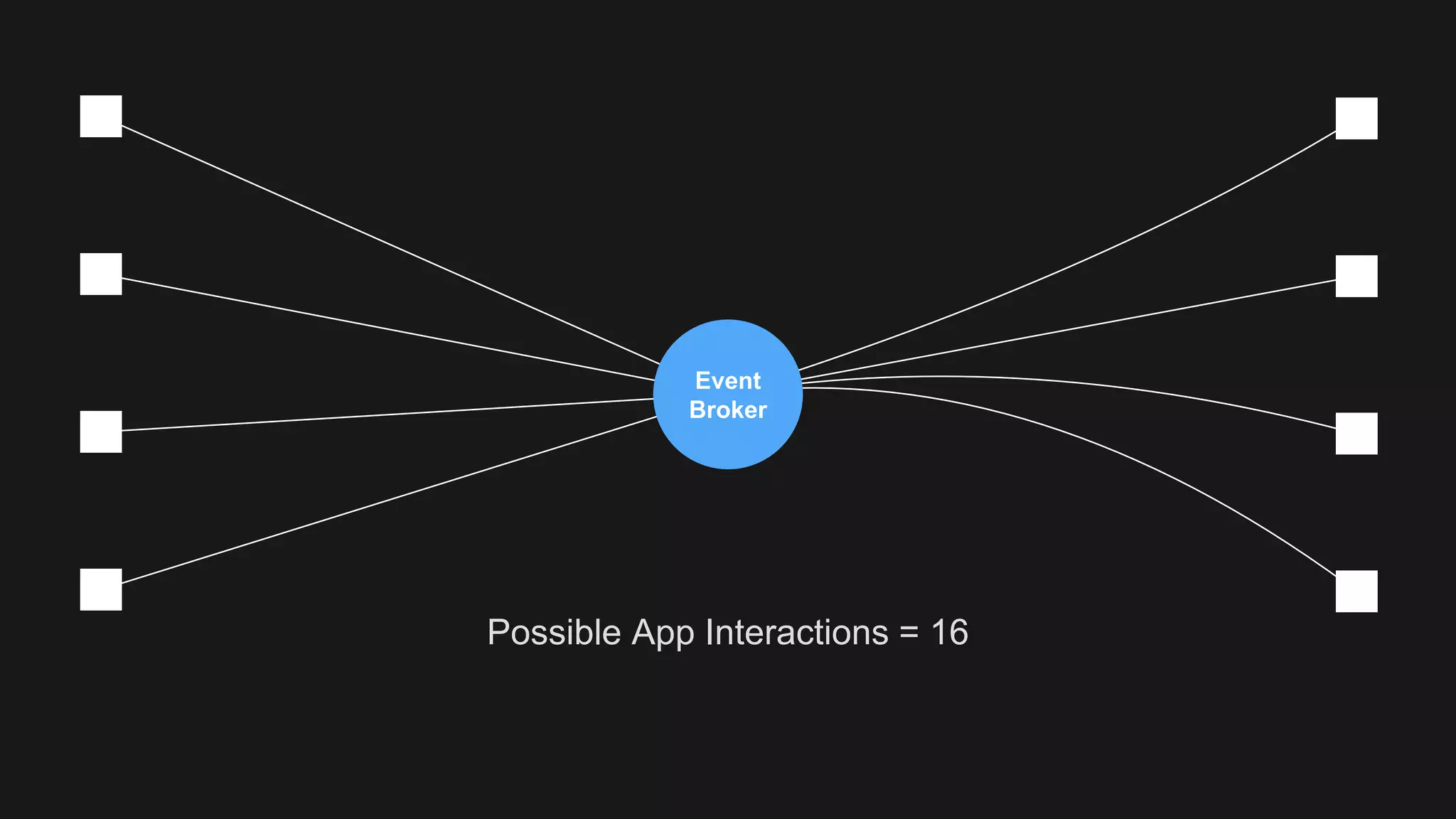 Event Broker

Possible App Interactions = 16